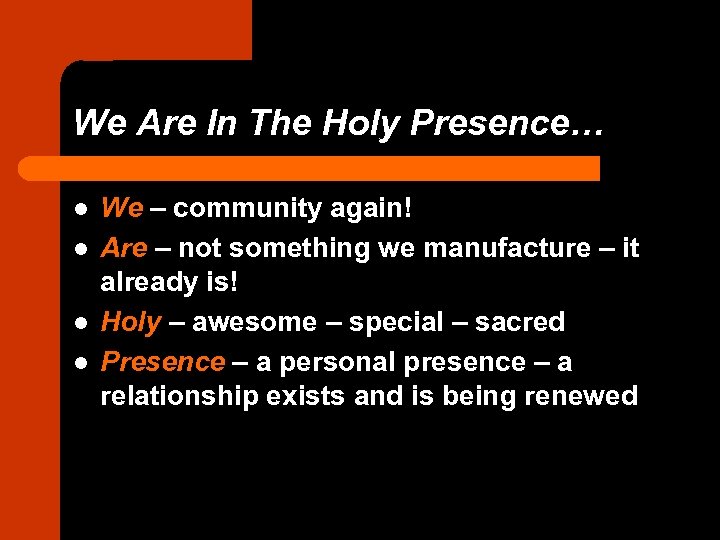 We Are In The Holy Presence…

- We – community again!
- Are – not something we manufacture – it already is!
- Holy – awesome – special – sacred
- Presence – a personal presence – a relationship exists and is being renewed